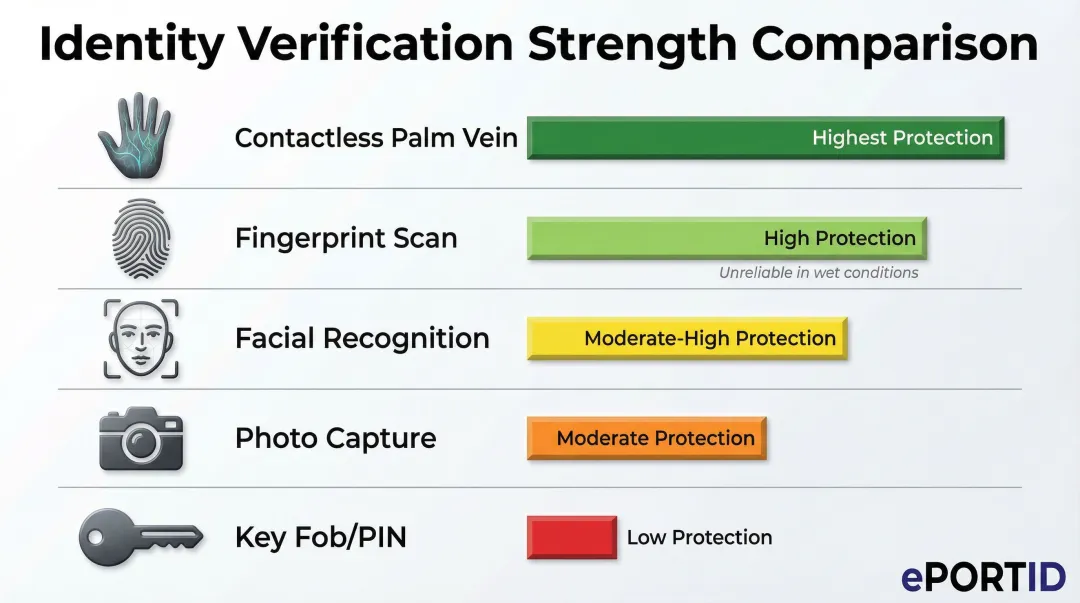 Identity Verification Strength Comparison

Contactless Palm Vein
Highest Protection

Fingerprint Scan
High Protection
Unreliable in wet conditions

Facial Recognition
Moderate-High Protection

Photo Capture
Moderate Protection

Key Fob/PIN
Low Protection

ePORTID